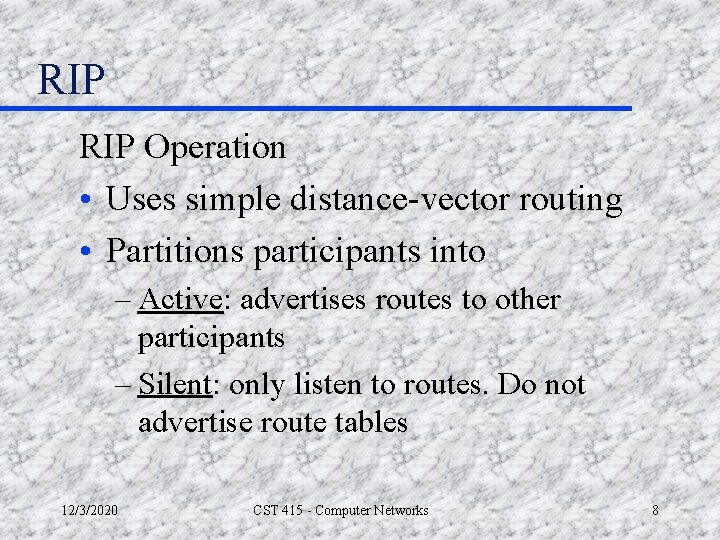 RIP

RIP Operation

• Uses simple distance-vector routing

• Partitions participants into

– Active: advertises routes to other participants

– Silent: only listen to routes. Do not advertise route tables

12/3/2020

CST 415 - Computer Networks

8